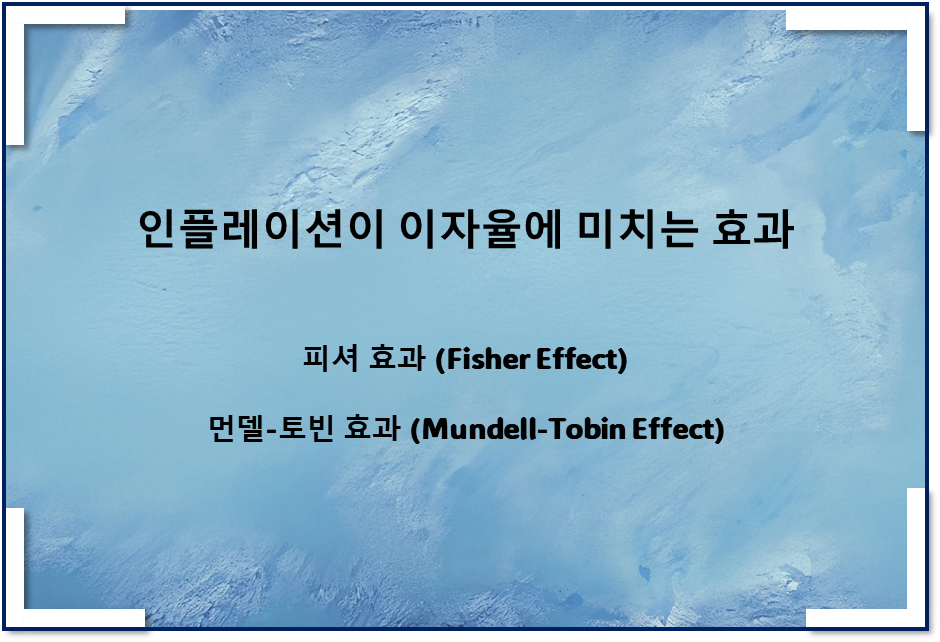 인플레이션이 이자율에 미치는 효과

피셔 효과 (Fisher Effect)

먼델-토빈 효과 (Mundell-Tobin Effect)